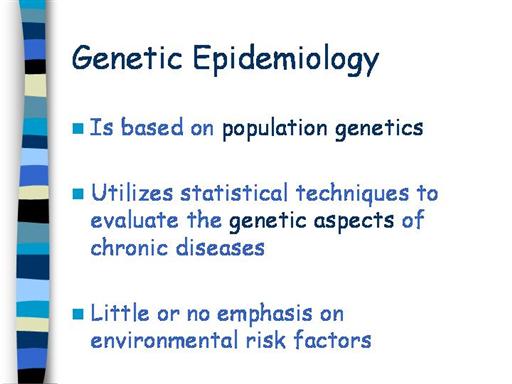 Genetic Epidemiology

Is based on population genetics

Utilizes statistical techniques to evaluate the genetic aspects of chronic diseases

Little or no emphasis on environmental risk factors